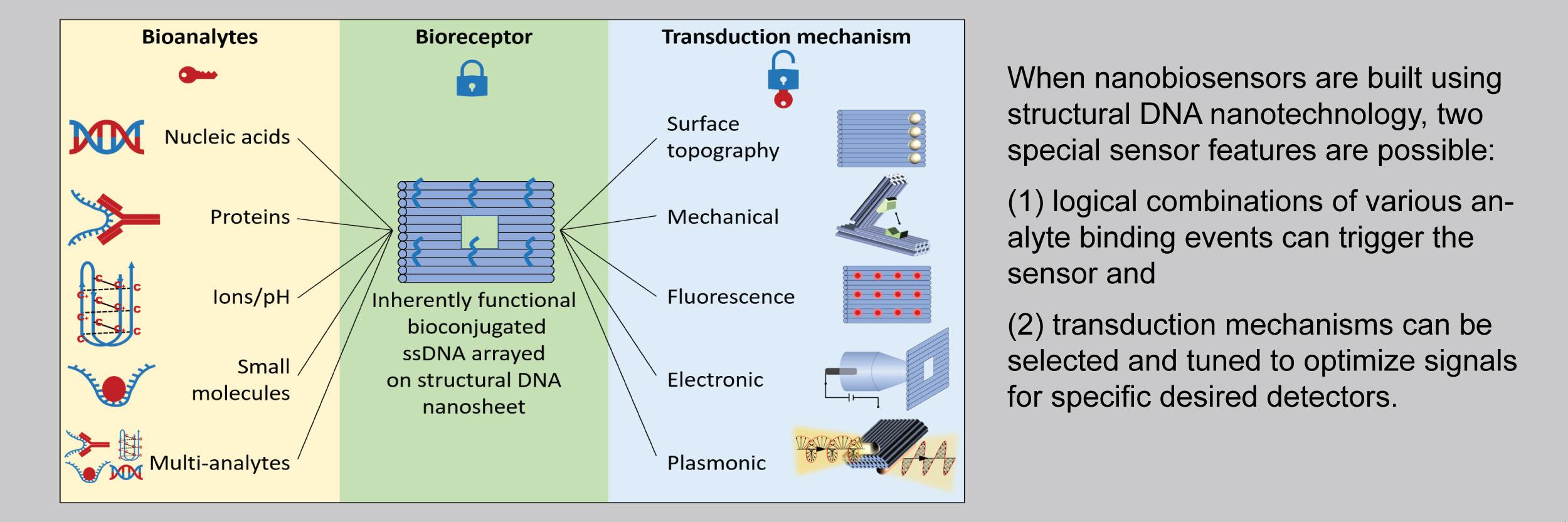 Bioanalytes

Nucleic acids

Proteins

Ions/pH

Small molecules

Multi-analytes

Bioreceptor

Inherently functional bioconjugated ssDNA arrayed on structural DNA nanosheet

Transduction mechanism

Surface topography

Mechanical

Fluorescence

Electronic

Plasmonic

When nanobiosensors are built using structural DNA nanotechnology, two special sensor features are possible:

(1) logical combinations of various analyte binding events can trigger the sensor and

(2) transduction mechanisms can be selected and tuned to optimize signals for specific desired detectors.